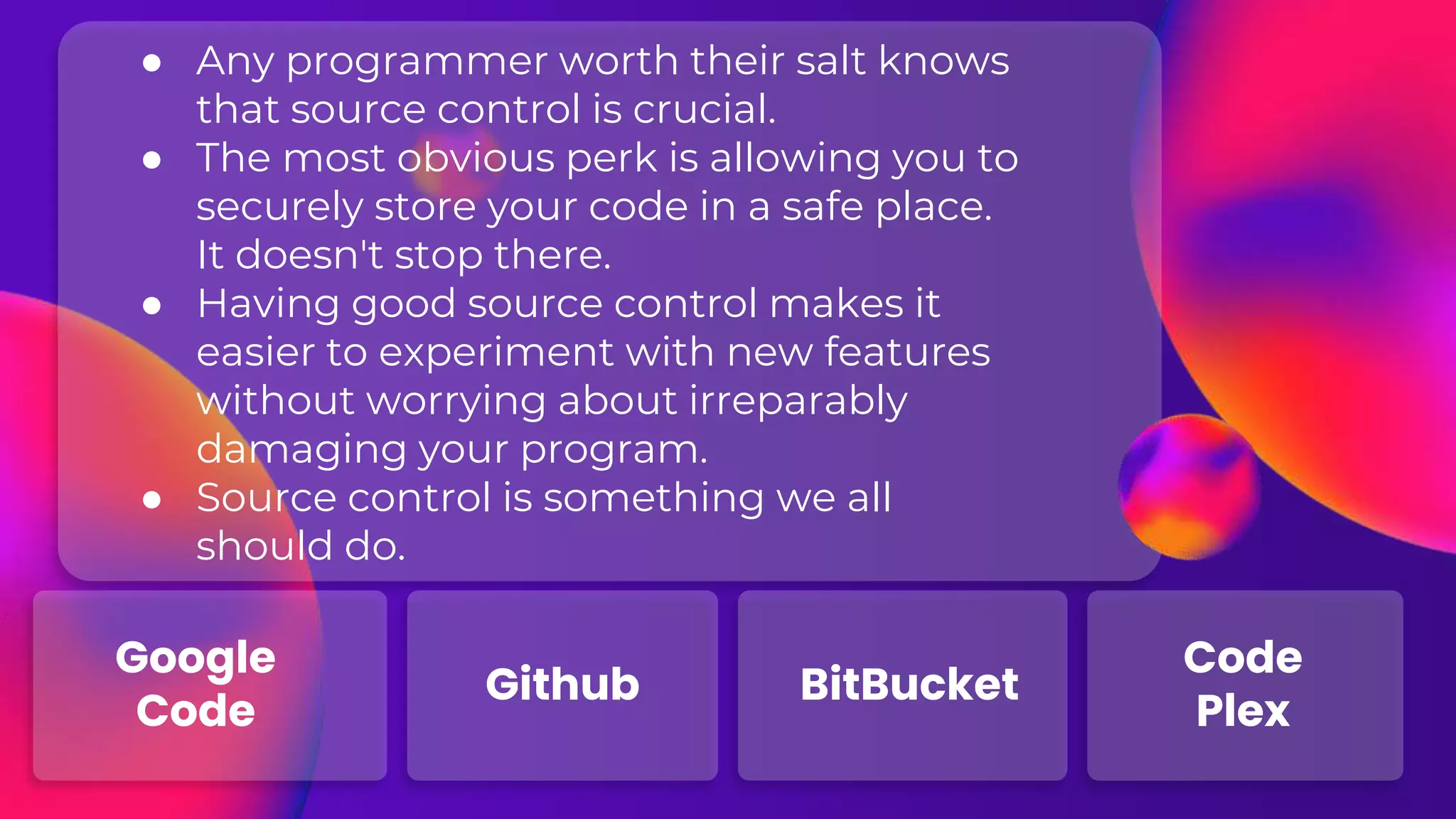 - Any programmer worth their salt knows that source control is crucial.
- The most obvious perk is allowing you to securely store your code in a safe place. It doesn't stop there.
- Having good source control makes it easier to experiment with new features without worrying about irreparably damaging your program.
- Source control is something we all should do.

Google Code

Github

BitBucket

Code Plex